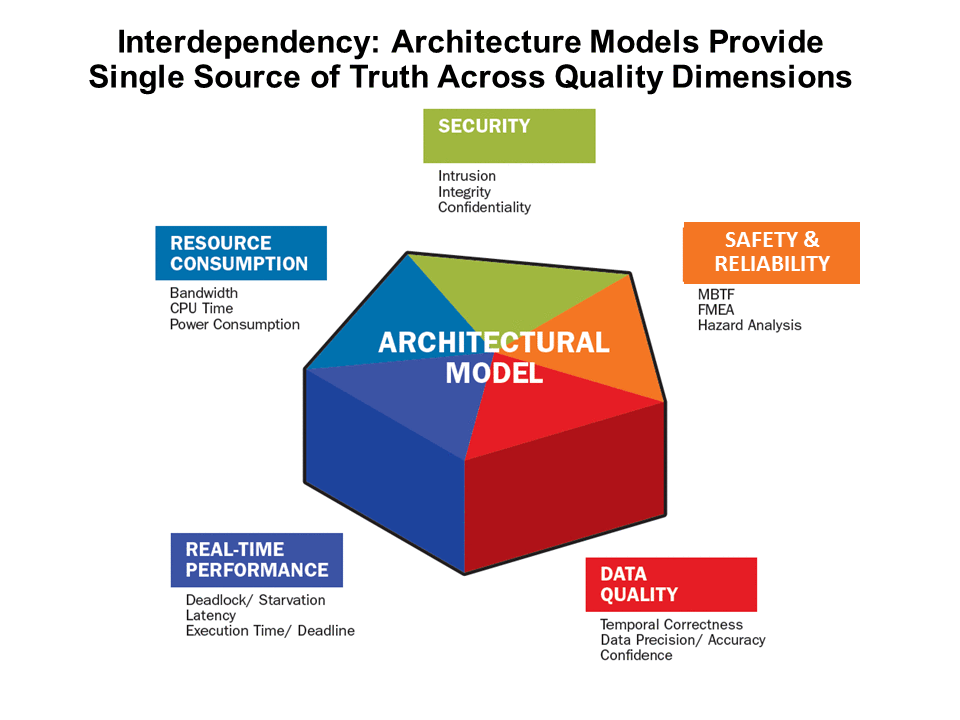 Interdependency: Architecture Models Provide Single Source of Truth Across Quality Dimensions

SECURITY
Intrusion
Integrity
Confidentiality

RESOURCE CONSUMPTION
Bandwidth
CPU Time
Power Consumption

SAFETY & RELIABILITY
MBTF
FMEA
Hazard Analysis

ARCHITECTURAL MODEL

REAL-TIME PERFORMANCE
Deadlock/ Starvation
Latency
Execution Time/ Deadline

DATA QUALITY
Temporal Correctness
Data Precision/ Accuracy
Confidence